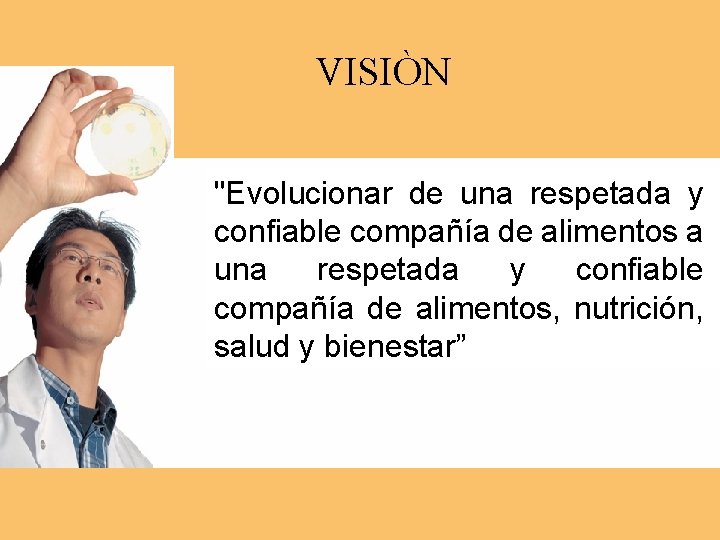 VISIÒN

"Evolucionar de una respetada y confiable compañía de alimentos a una respetada y confiable compañía de alimentos, nutrición, salud y bienestar”